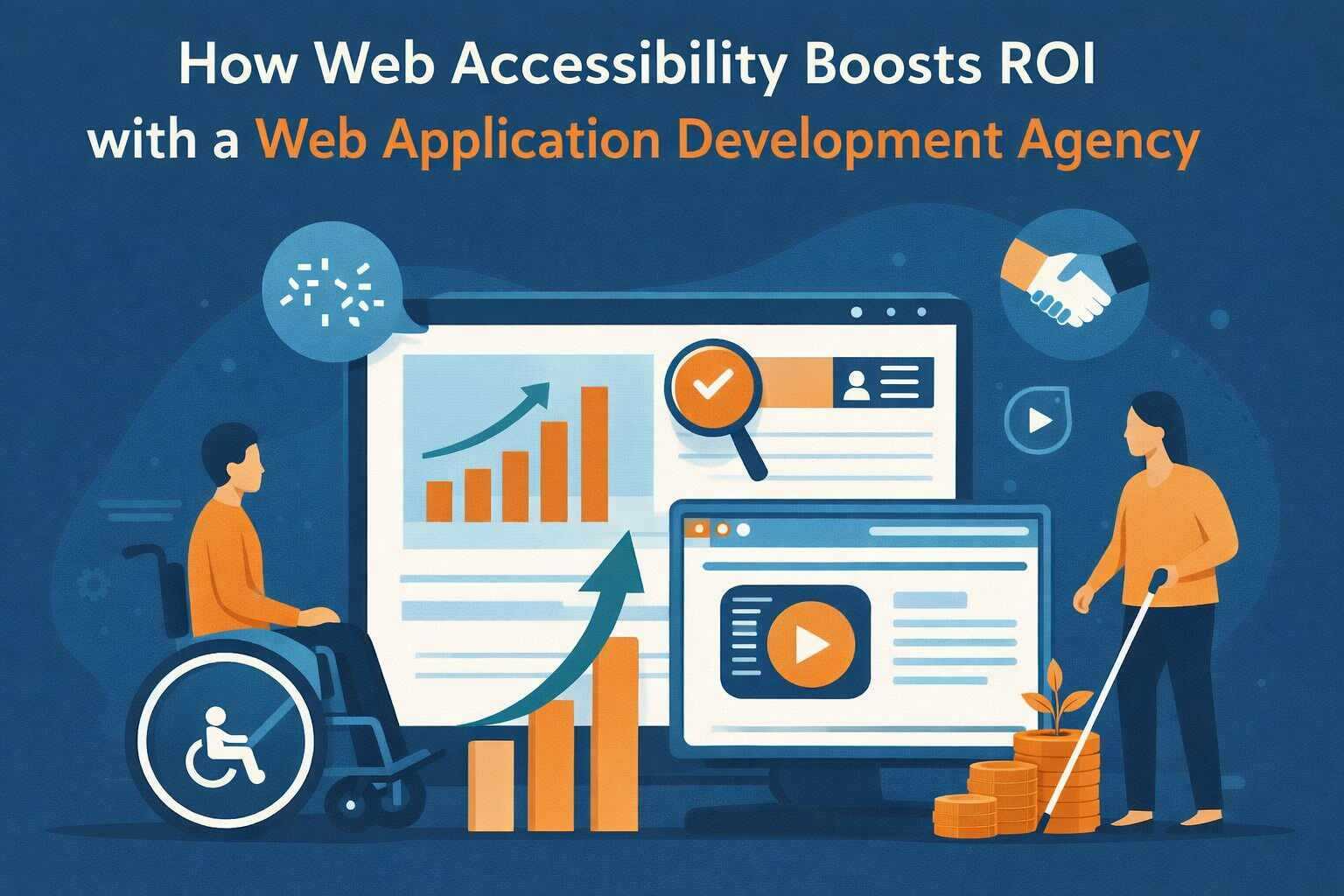 How Web Accessibility Boosts ROI with a Web Application Development Agency